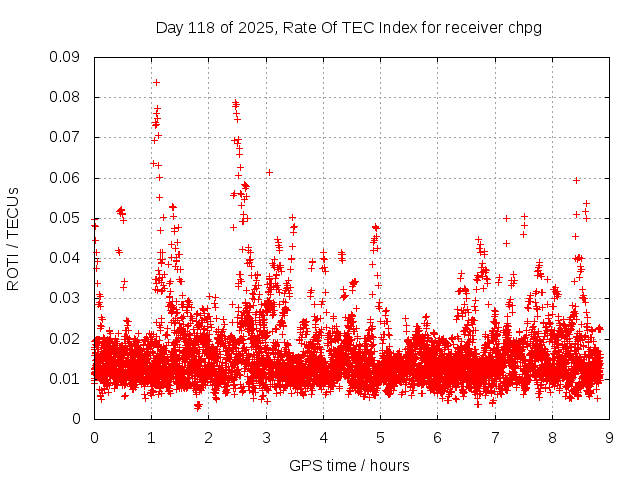 Day 118 of 2025, Rate Of TEC Index for receiver chpg

ROTI / TECUs

0.09
0.08
0.07
0.06
0.05
0.04
0.03
0.02
0.01
0

0 1 2 3 4 5 6 7 8 9

GPS time / hours